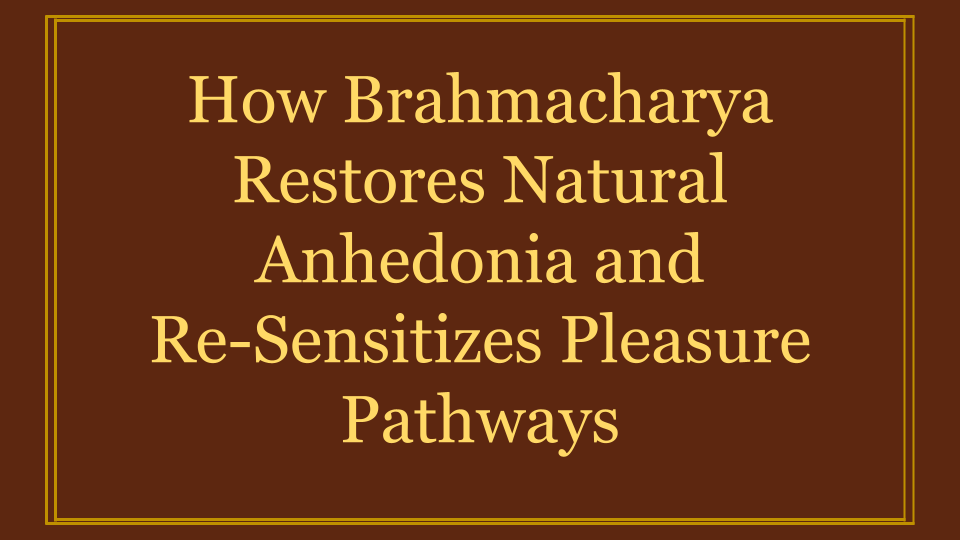 How Brahmacharya Restores Natural Anhedonia and Re-Sensitizes Pleasure Pathways